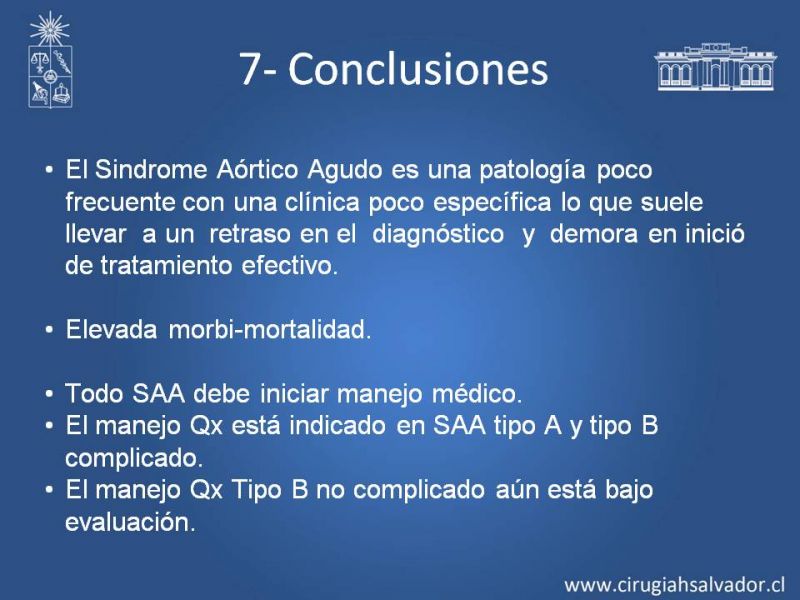 7- Conclusiones

• El Sindrome Aórtico Agudo es una patología poco frecuente con una clínica poco específica lo que suele llevar a un retraso en el diagnóstico y demora en inició de tratamiento efectivo.

• Elevada morbi-mortalidad.

• Todo SAA debe iniciar manejo médico.
• El manejo Qx está indicado en SAA tipo A y tipo B complicado.
• El manejo Qx Tipo B no complicado aún está bajo evaluación.

www.cirugiahsalvador.cl